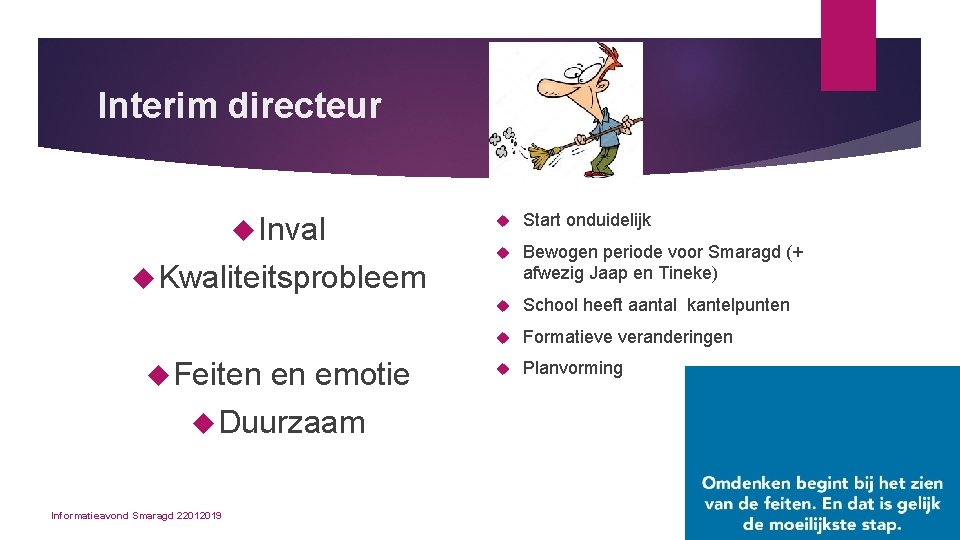 Interim directeur

Inval

Kwaliteitsprobleem

Feiten en emotie

Duurzaam

Start onduidelijk

Bewogen periode voor Smaragd (+ afwezig Jaap en Tineke)

School heeft aantal kantelpunten

Formatieve veranderingen

Planvorming

Omdenken begint bij het zien van de feiten. En dat is gelijk de moeilijkste stap.

Informatieavond Smaragd 22012019